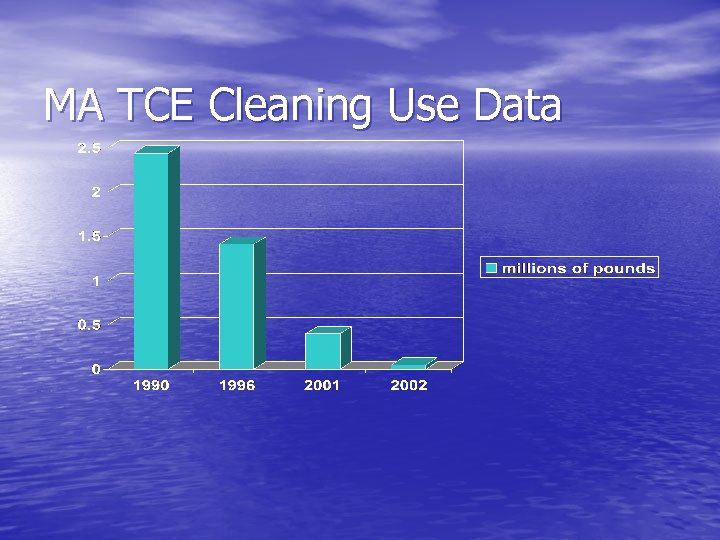 MA TCE Cleaning Use Data

2.5
2
1.5
1
0.5
0

1990
1996
2001
2002

millions of pounds